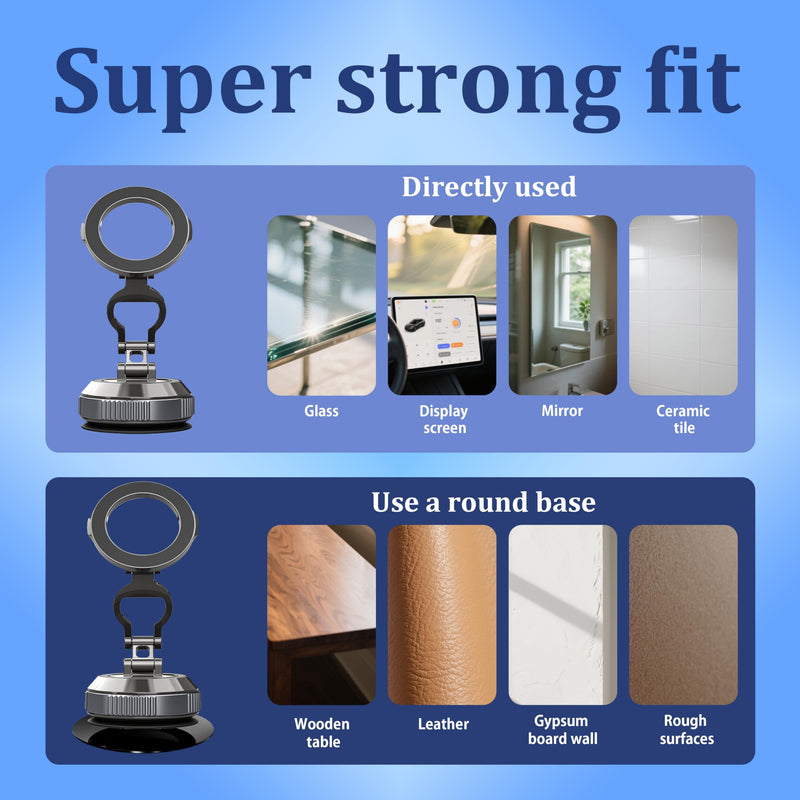 Super strong fit

Directly used

Glass

Display screen

Mirror

Ceramic tile

Use a round base

Wooden table

Leather

Gypsum board wall

Rough surfaces